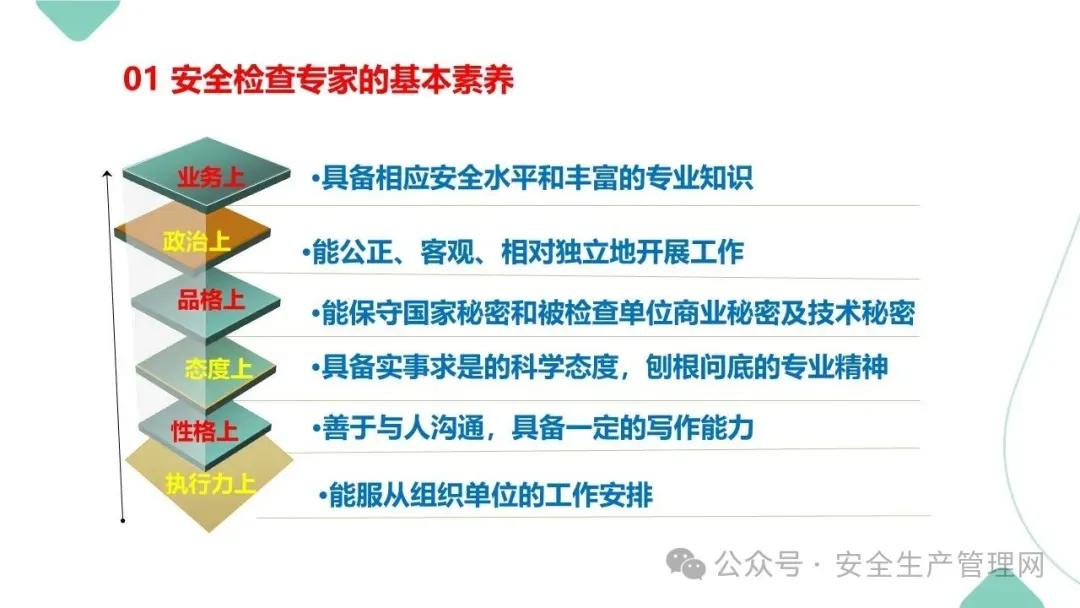 01 安全检查专家的基本素养

业务上
•具备相应安全水平和丰富的专业知识

政治上
•能公正、客观、相对独立地开展工作

品格上
•能保守国家秘密和被检查单位商业秘密及技术秘密

态度上
•具备实事求是的科学态度，刨根问底的专业精神

性格上
•善于与人沟通，具备一定的写作能力

执行力上
•能服从组织单位的工作安排

公众号 · 安全生产管理网